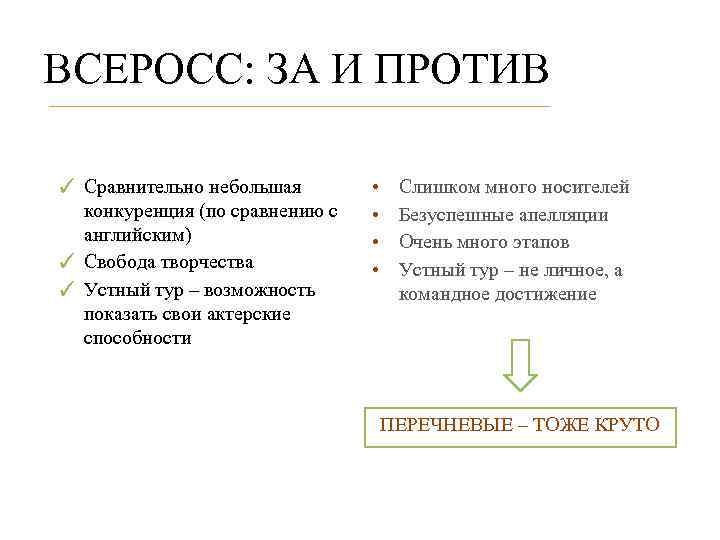 ВСЕРОСС: ЗА И ПРОТИВ

✓ Сравнительно небольшая конкуренция (по сравнению с английским)
✓ Свобода творчества
✓ Устный тур – возможность показать свои актерские способности

• Слишком много носителей
• Безуспешные апелляции
• Очень много этапов
• Устный тур – не личное, а командное достижение

ПЕРЕЧНЕВЫЕ – ТОЖЕ КРУТО